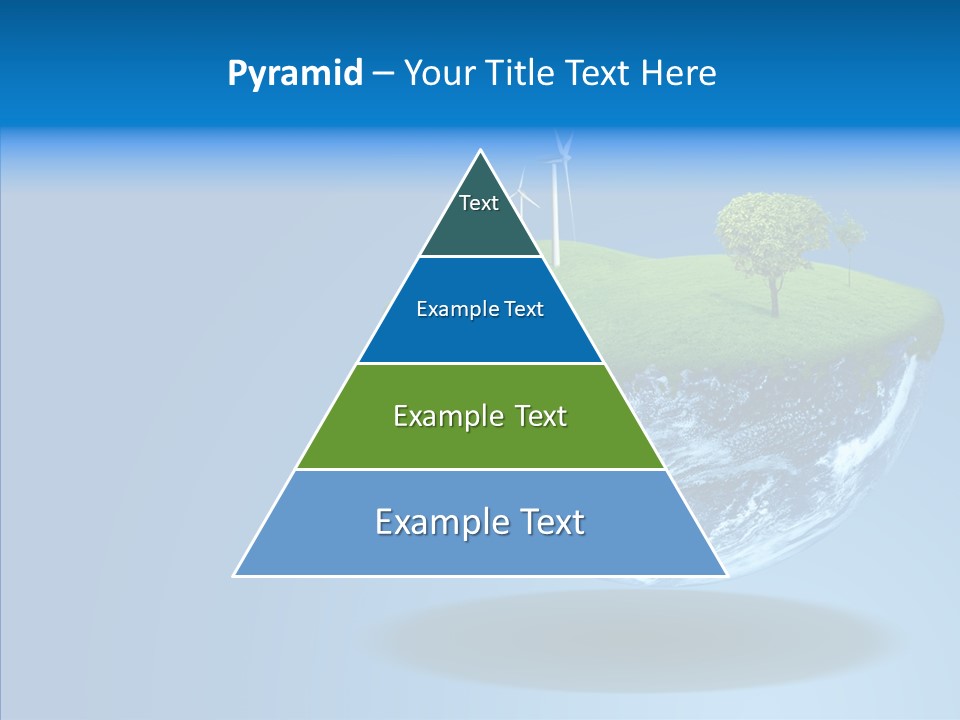 Pyramid – Your Title Text Here

Text

Example Text

Example Text

Example Text